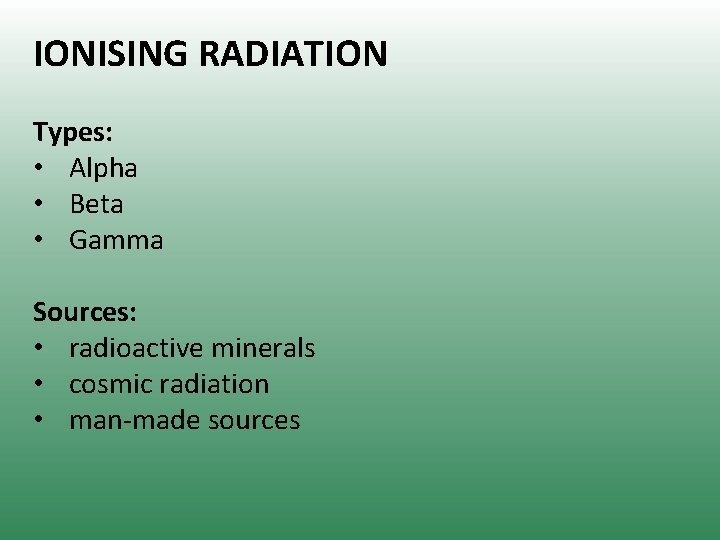 IONISING RADIATION

Types:
• Alpha
• Beta
• Gamma

Sources:
• radioactive minerals
• cosmic radiation
• man-made sources